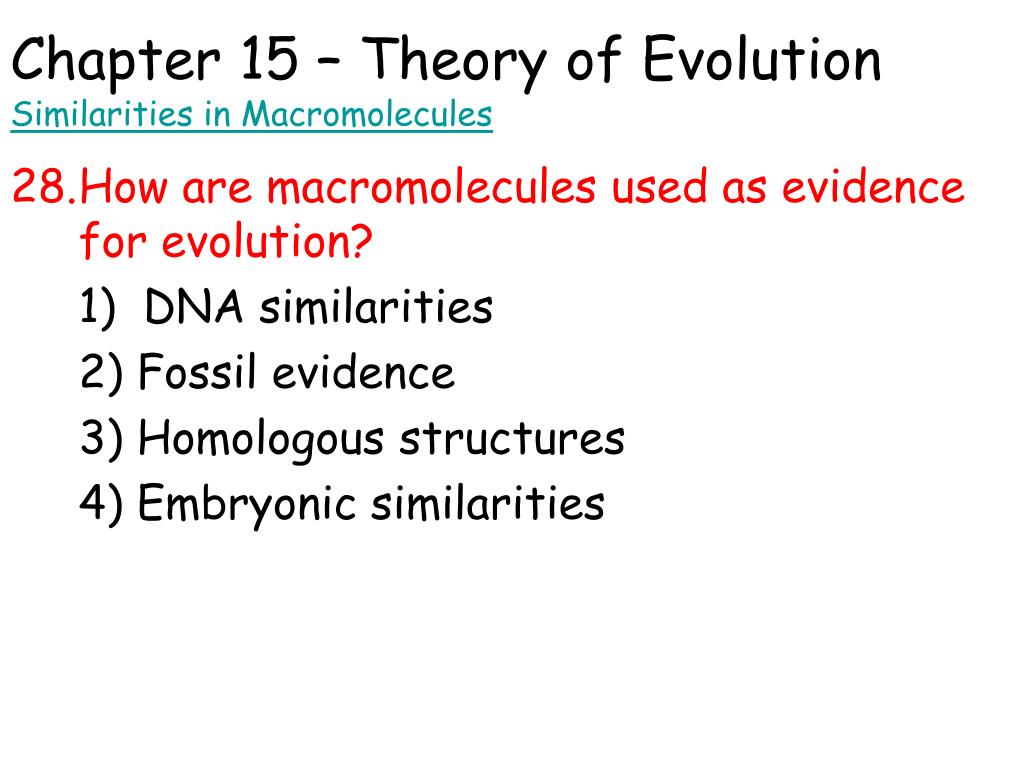 Chapter 15 – Theory of Evolution
Similarities in Macromolecules

28.How are macromolecules used as evidence for evolution?

1) DNA similarities
2) Fossil evidence
3) Homologous structures
4) Embryonic similarities